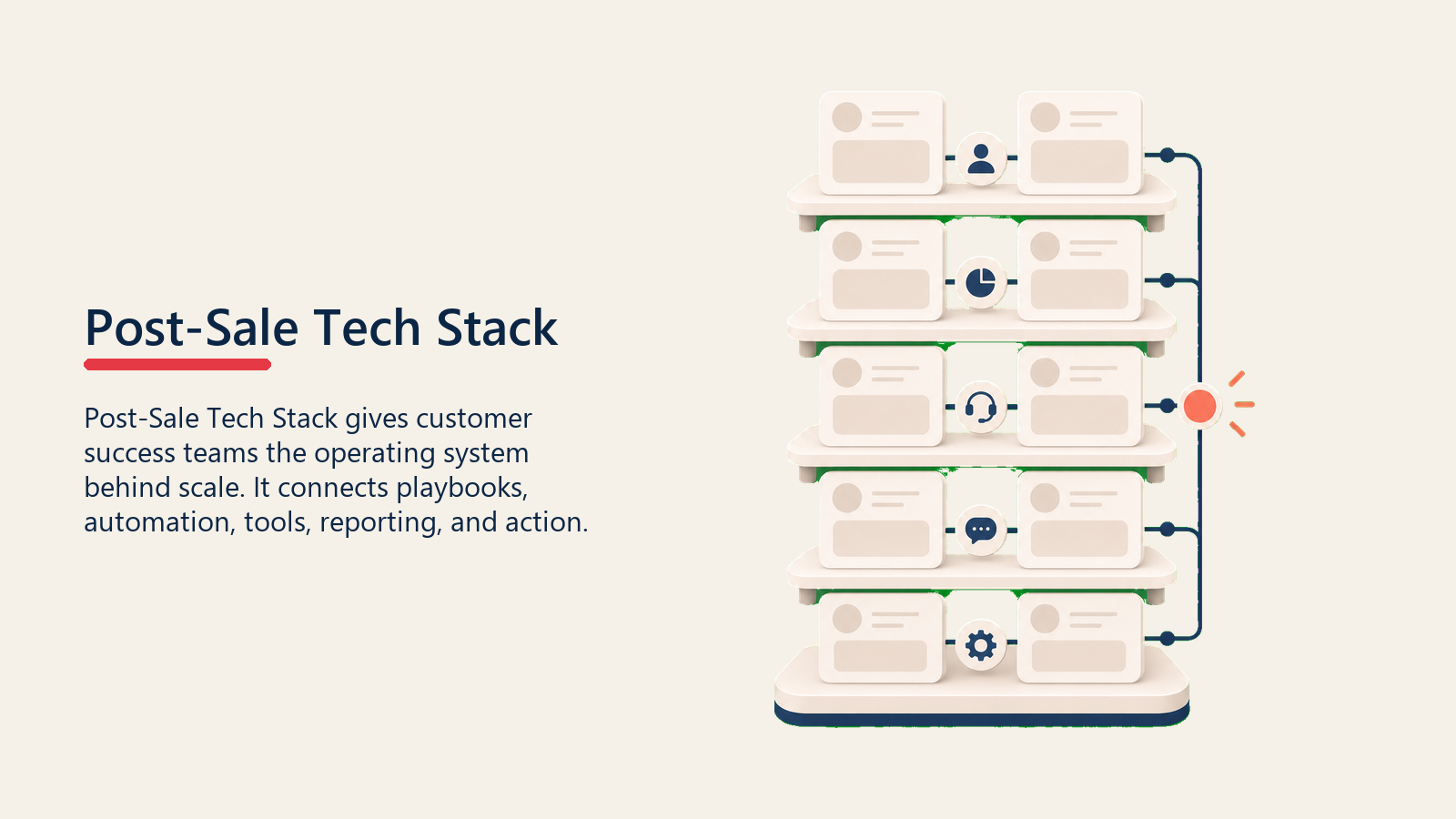 Post-Sale Tech Stack

Post-Sale Tech Stack gives customer success teams the operating system behind scale. It connects playbooks, automation, tools, reporting, and action.